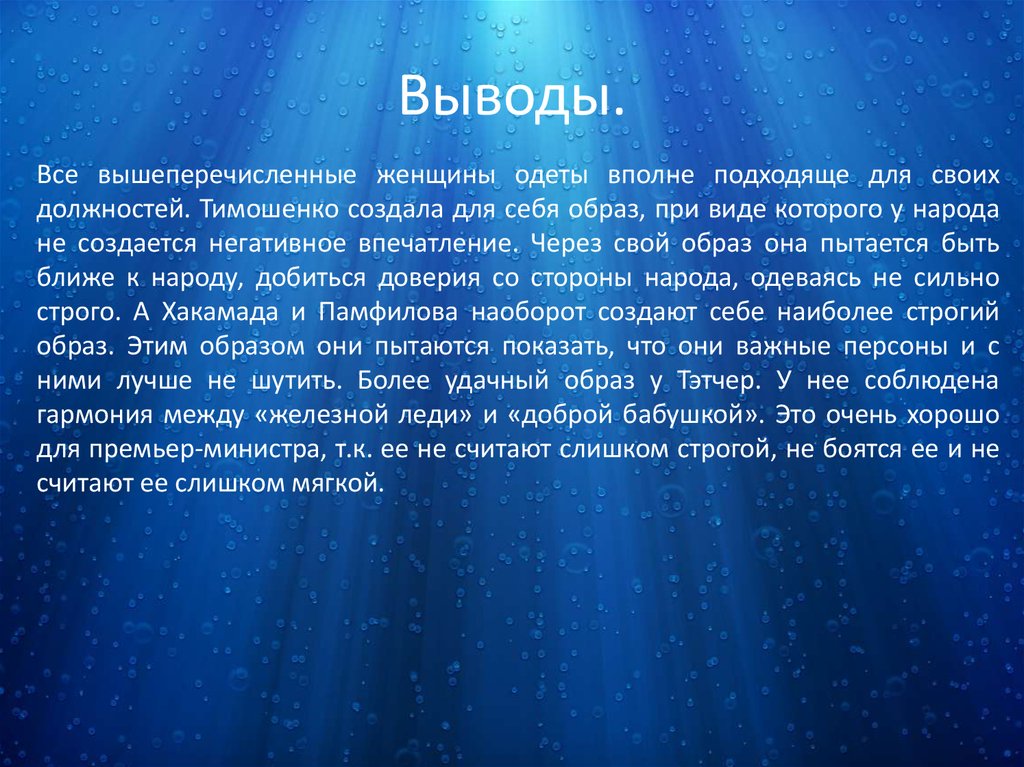 Выводы.

Все вышеперечисленные женщины одеты вполне подходяще для своих должностей. Тимошенко создала для себя образ, при виде которого у народа не создается негативное впечатление. Через свой образ она пытается быть ближе к народу, добиться доверия со стороны народа, одеваясь не сильно строго. А Хакамада и Памфилова наоборот создают себе наиболее строгий образ. Этим образом они пытаются показать, что они важные персоны и с ними лучше не шутить. Более удачный образ у Тэтчер. У нее соблюдена гармония между «железной леди» и «доброй бабушкой». Это очень хорошо для премьер-министра, т.к. ее не считают слишком строгой, не боятся ее и не считают ее слишком мягкой.